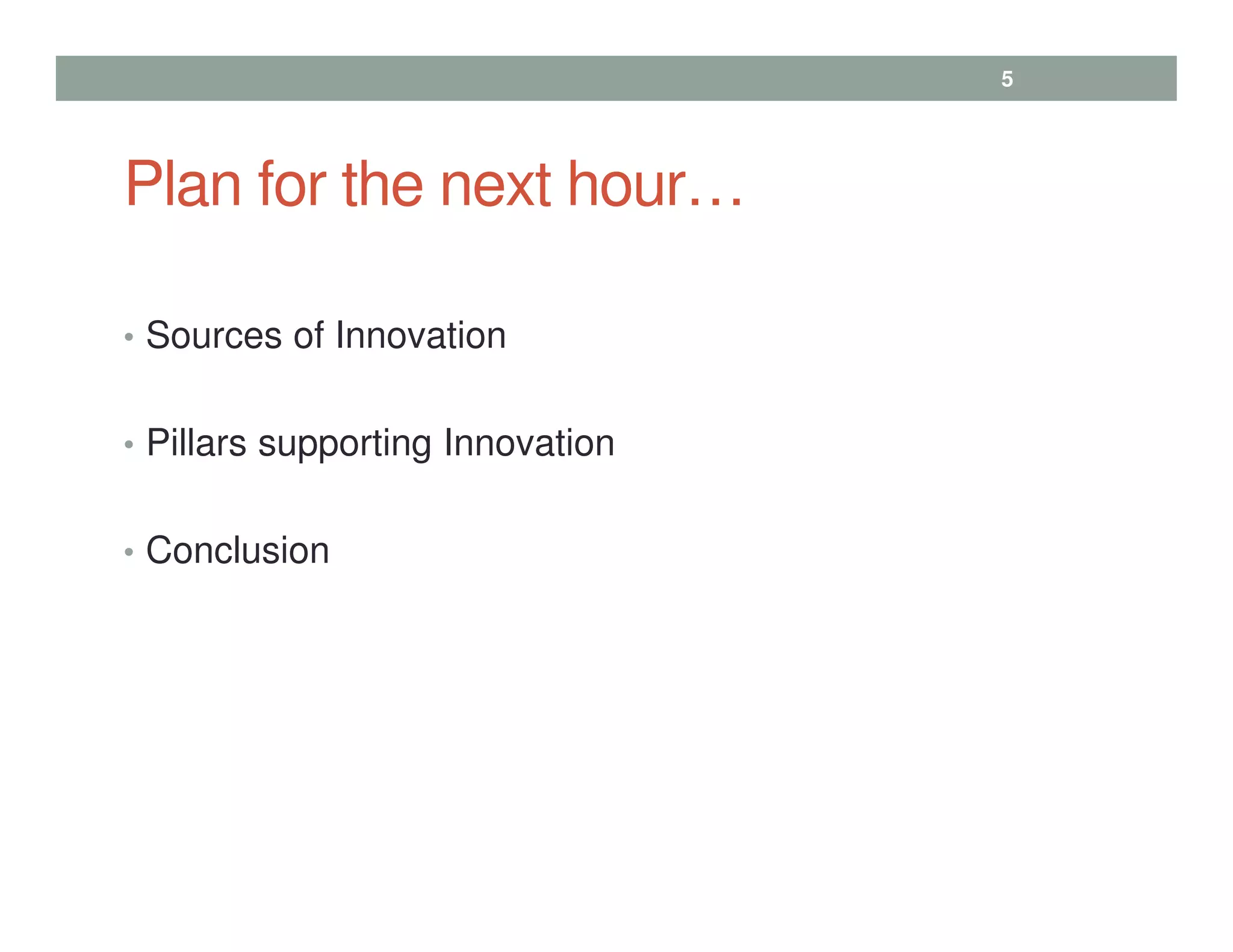 5

Plan for the next hour…

• Sources of Innovation

• Pillars supporting Innovation

• Conclusion